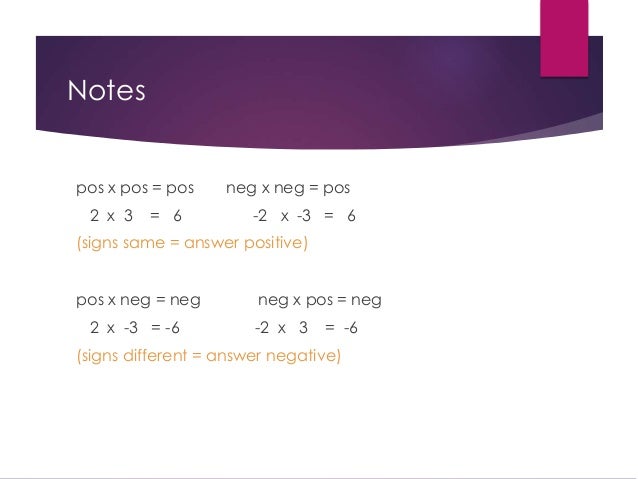 Notes

pos x pos = pos        neg x neg = pos

2 x 3 = 6        -2 x -3 = 6

(signs same = answer positive)

pos x neg = neg        neg x pos = neg

2 x -3 = -6        -2 x 3 = -6

(signs different = answer negative)